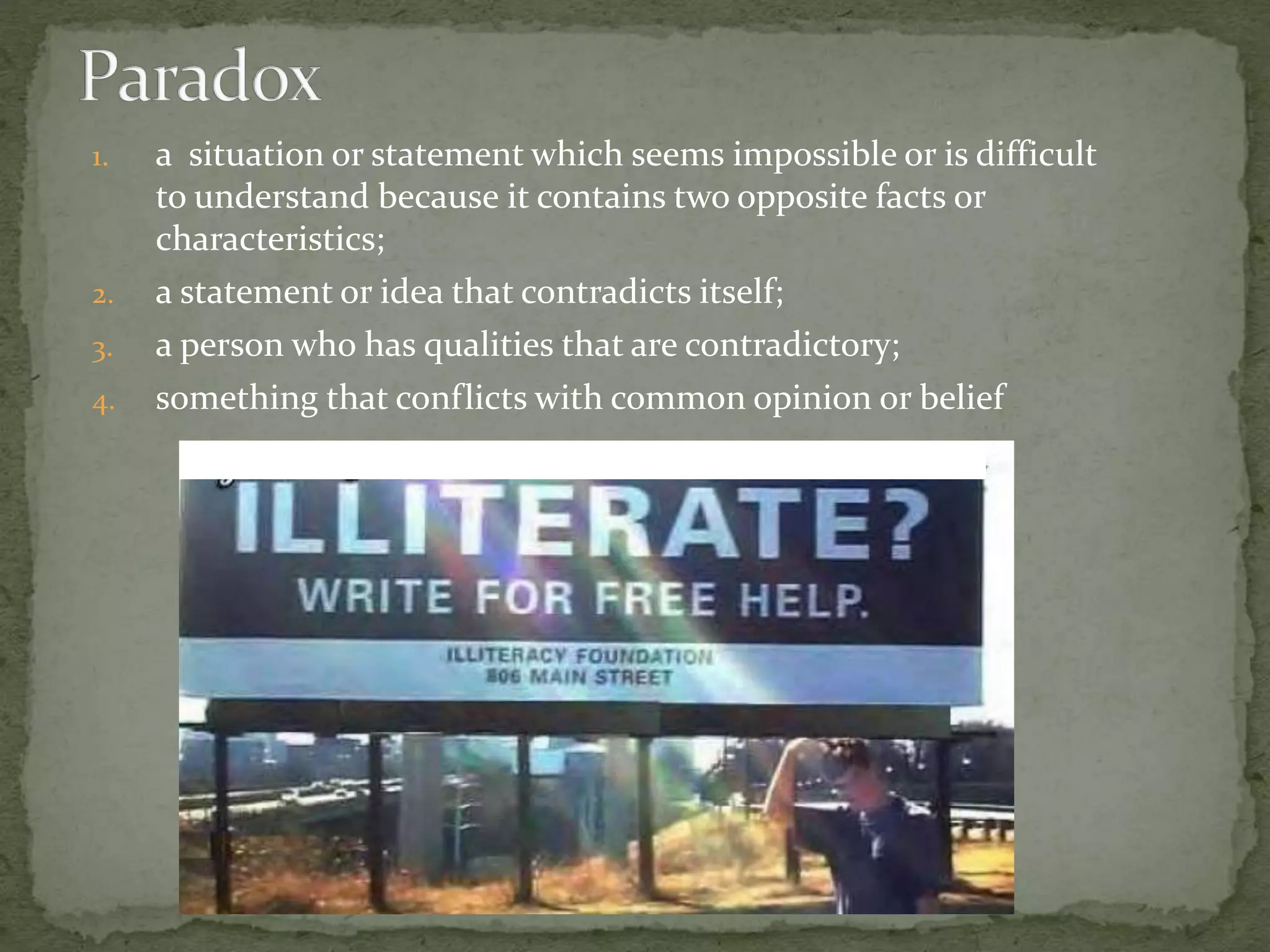 Paradox

1. a situation or statement which seems impossible or is difficult to understand because it contains two opposite facts or characteristics;
2. a statement or idea that contradicts itself;
3. a person who has qualities that are contradictory;
4. something that conflicts with common opinion or belief

ILLITERATE?
WRITE FOR FREE HELP.
ILLITERACY FOUNDATION
806 MAIN STREET